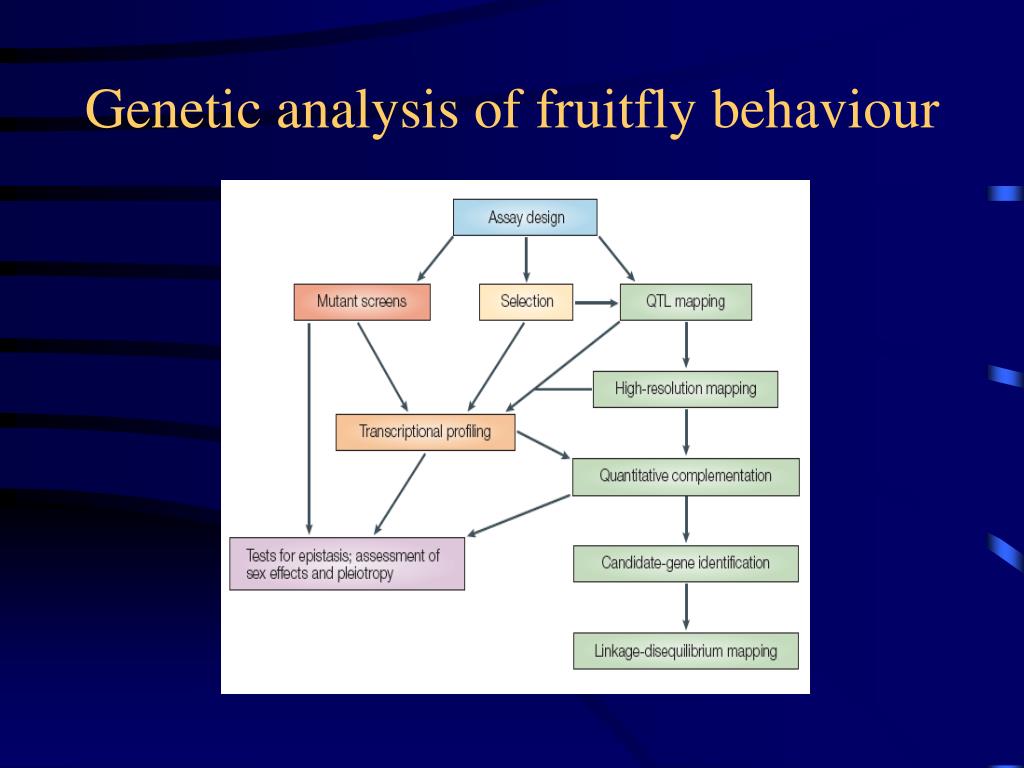 Genetic analysis of fruitfly behaviour

Assay design

Mutant screens

Selection

QTL mapping

High-resolution mapping

Transcriptional profiling

Quantitative complementation

Tests for epistasis; assessment of sex effects and pleiotropy

Candidate-gene identification

Linkage-disequilibrium mapping